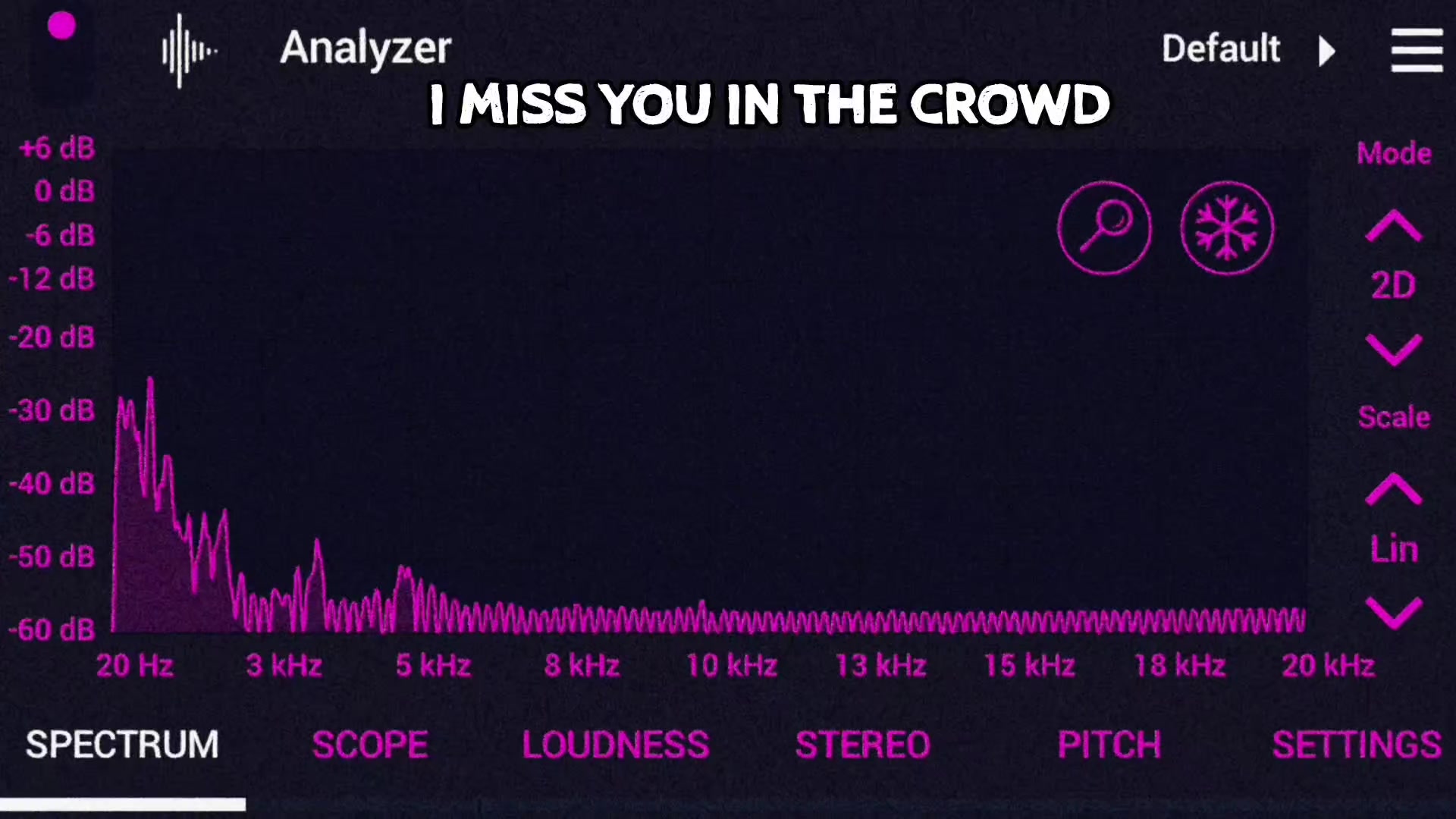 Analyzer

Default

I MISS YOU IN THE CROWD

+6 dB
0 dB
-6 dB
-12 dB
-20 dB
-30 dB
-40 dB
-50 dB
-60 dB

Mode
2D
Scale
Lin

20 Hz 3 kHz 5 kHz 8 kHz 10 kHz 13 kHz 15 kHz 18 kHz 20 kHz

SPECTRUM SCOPE LOUDNESS STEREO PITCH SETTINGS